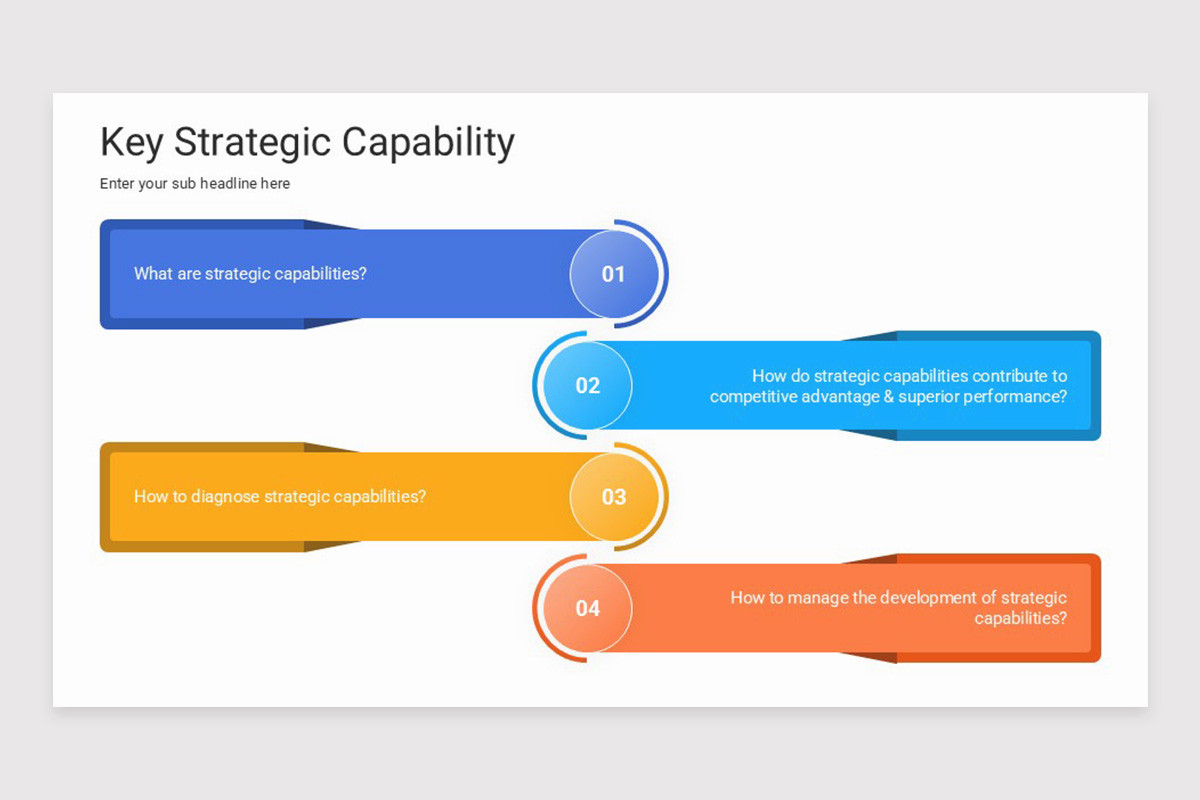 Key Strategic Capability

Enter your sub headline here

What are strategic capabilities?

01

02

How do strategic capabilities contribute to competitive advantage & superior performance?

How to diagnose strategic capabilities?

03

04

How to manage the development of strategic capabilities?